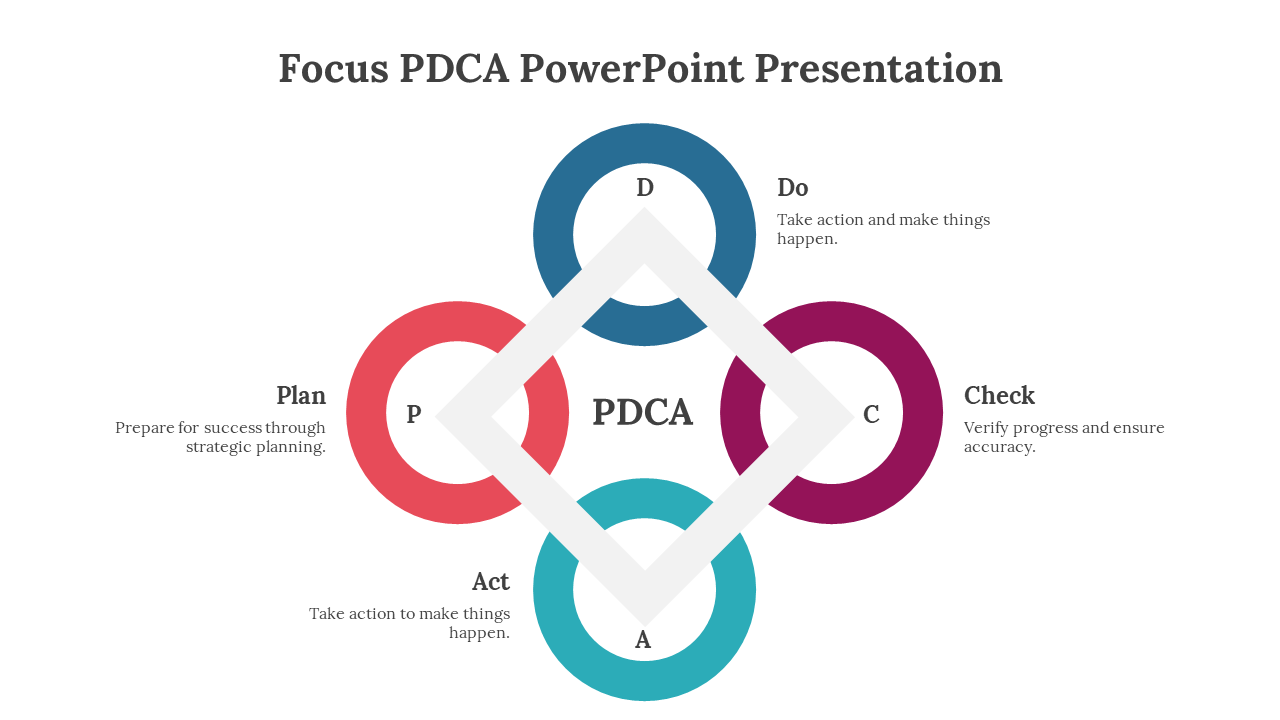 Focus PDCA PowerPoint Presentation

D

Do

Take action and make things happen.

Plan

Prepare for success through strategic planning.

P

PDCA

C

Check

Verify progress and ensure accuracy.

Act

Take action to make things happen.

A